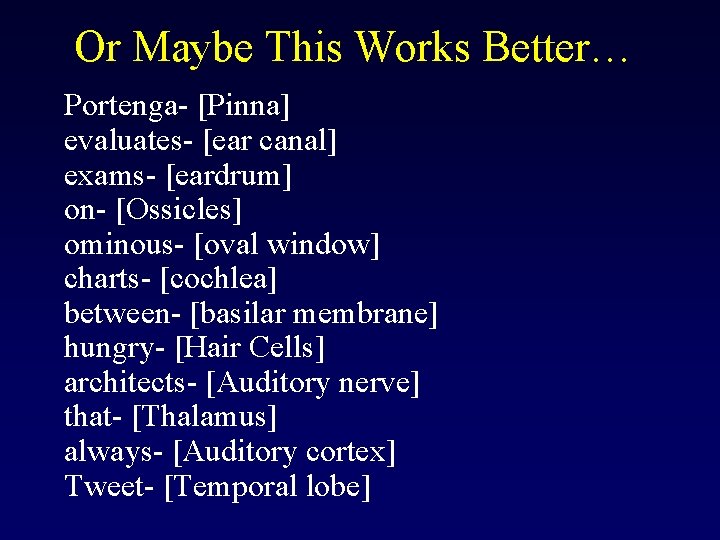 Or Maybe This Works Better…

Portenga- [Pinna]
evaluates- [ear canal]
exams- [eardrum]
on- [Ossicles]
ominous- [oval window]
charts- [cochlea]
between- [basilar membrane]
hungry- [Hair Cells]
architects- [Auditory nerve]
that- [Thalamus]
always- [Auditory cortex]
Tweet- [Temporal lobe]